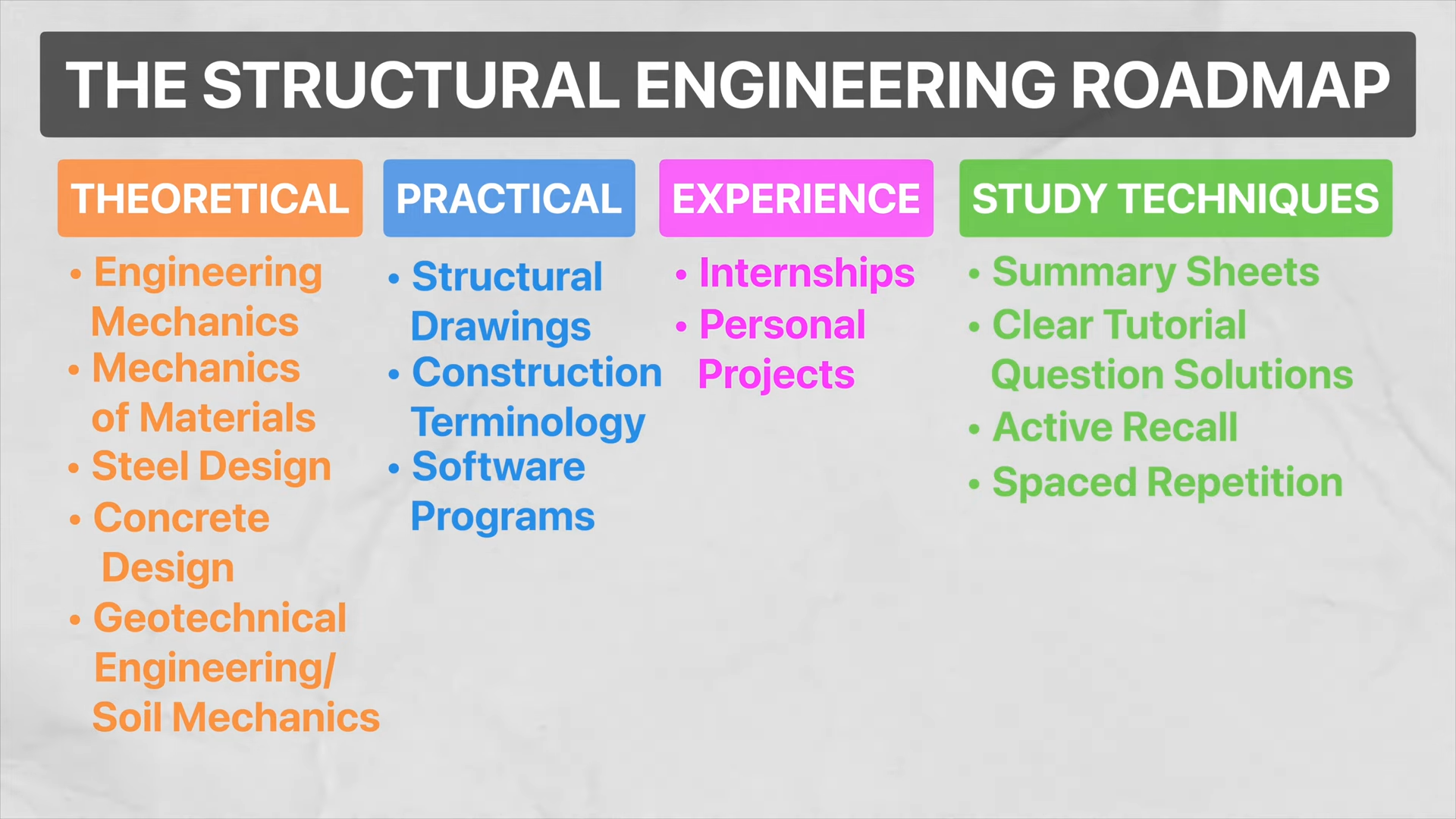 THE STRUCTURAL ENGINEERING ROADMAP

THEORETICAL

• Engineering Mechanics
• Mechanics of Materials
• Steel Design
• Concrete Design
• Geotechnical Engineering/ Soil Mechanics

PRACTICAL

• Structural Drawings
• Construction Terminology
• Software Programs

EXPERIENCE

• Internships
• Personal Projects

STUDY TECHNIQUES

• Summary Sheets
• Clear Tutorial Question Solutions
• Active Recall
• Spaced Repetition